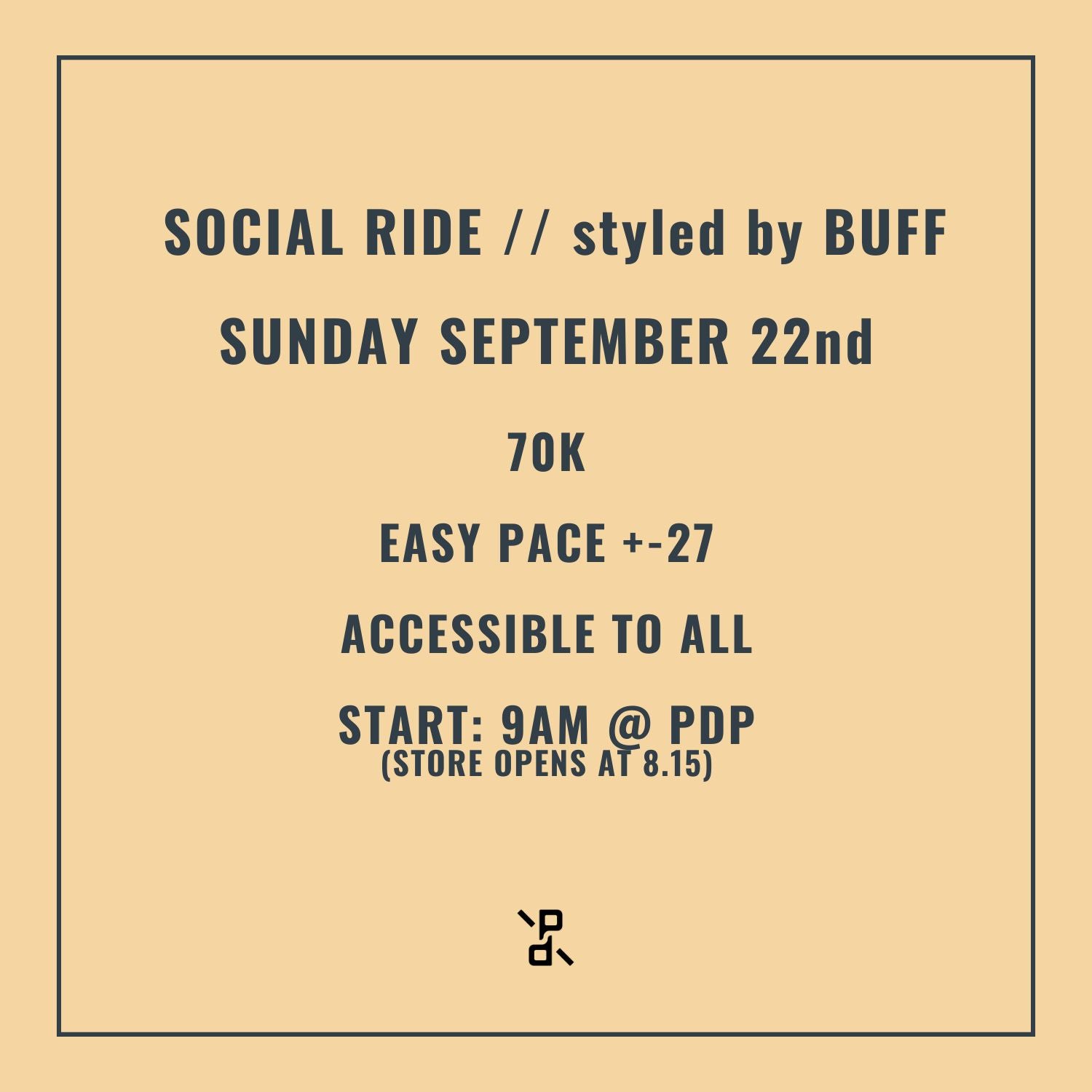 SOCIAL RIDE // styled by BUFF

SUNDAY SEPTEMBER 22nd

70K

EASY PACE +-27

ACCESSIBLE TO ALL

START: 9AM @ PDP
(STORE OPENS AT 8.15)